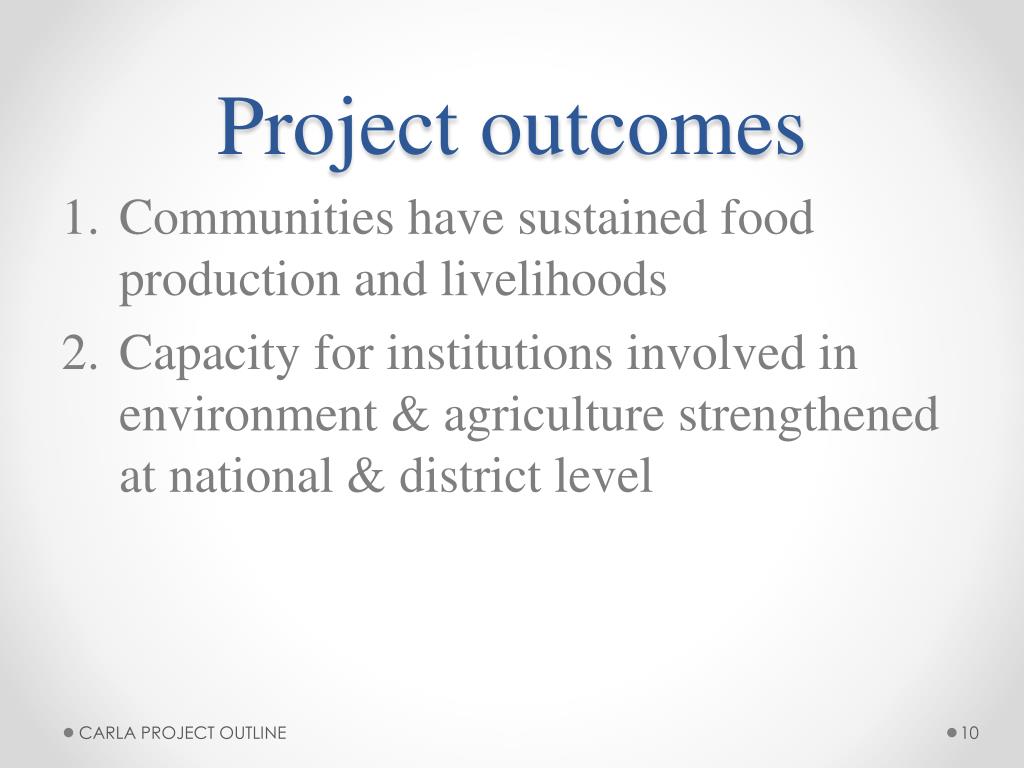 Project outcomes

1. Communities have sustained food production and livelihoods
2. Capacity for institutions involved in environment & agriculture strengthened at national & district level

CARLA PROJECT OUTLINE

10